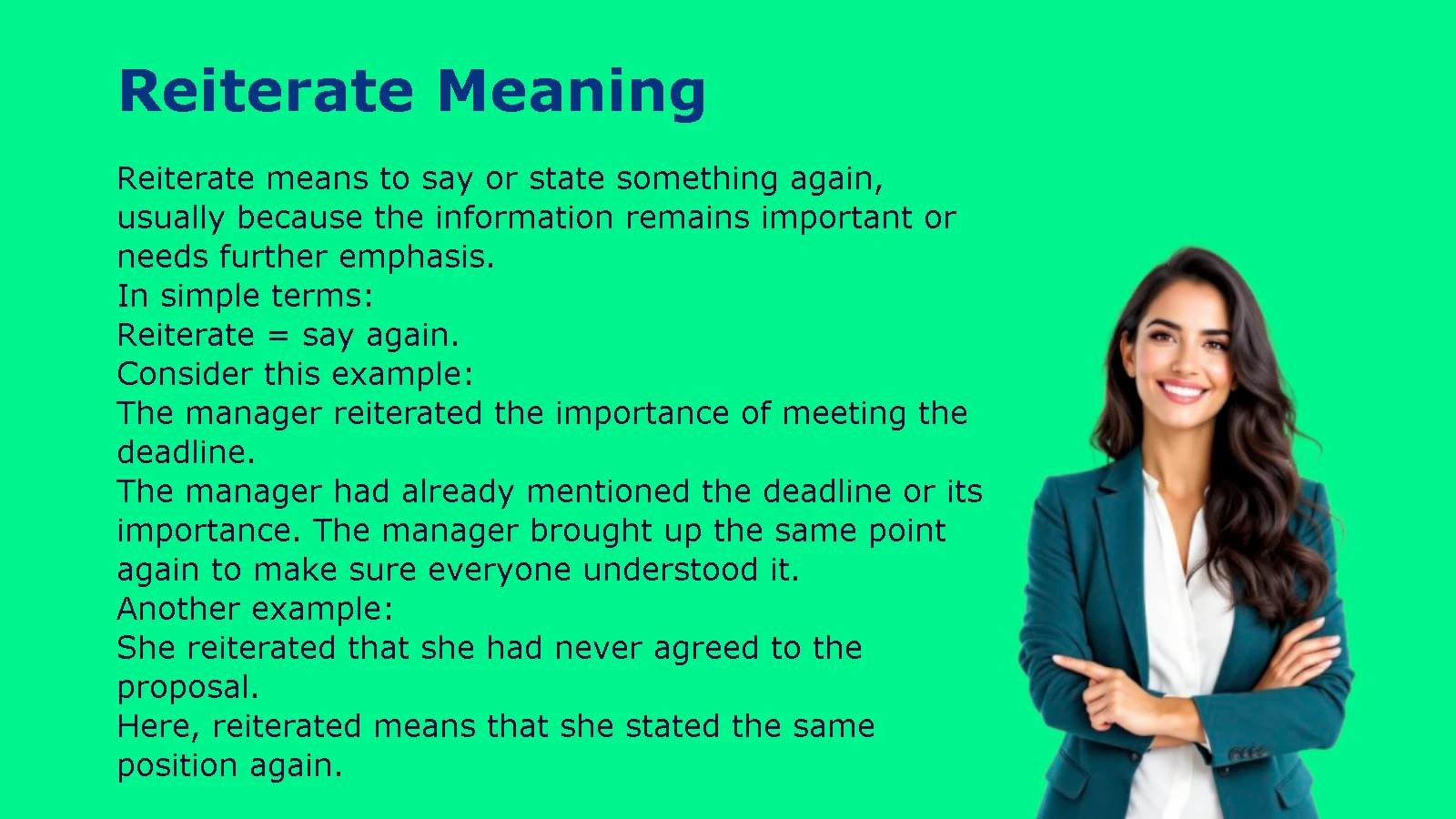 Reiterate Meaning

Reiterate means to say or state something again, usually because the information remains important or needs further emphasis.
In simple terms:
Reiterate = say again.
Consider this example:
The manager reiterated the importance of meeting the deadline.
The manager had already mentioned the deadline or its importance. The manager brought up the same point again to make sure everyone understood it.
Another example:
She reiterated that she had never agreed to the proposal.
Here, reiterated means that she stated the same position again.